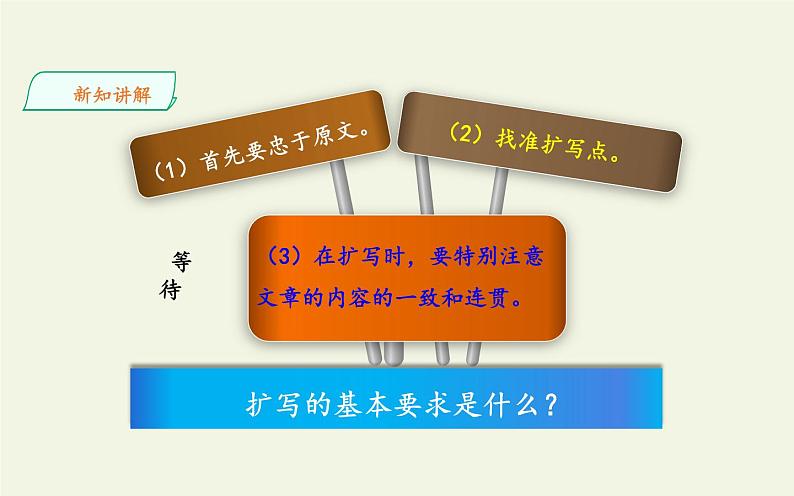 新知讲解

（1）首先要忠于原文。

（2）找准扩写点。

等待

（3）在扩写时，要特别注意文章的内容的一致和连贯。

扩写的基本要求是什么？